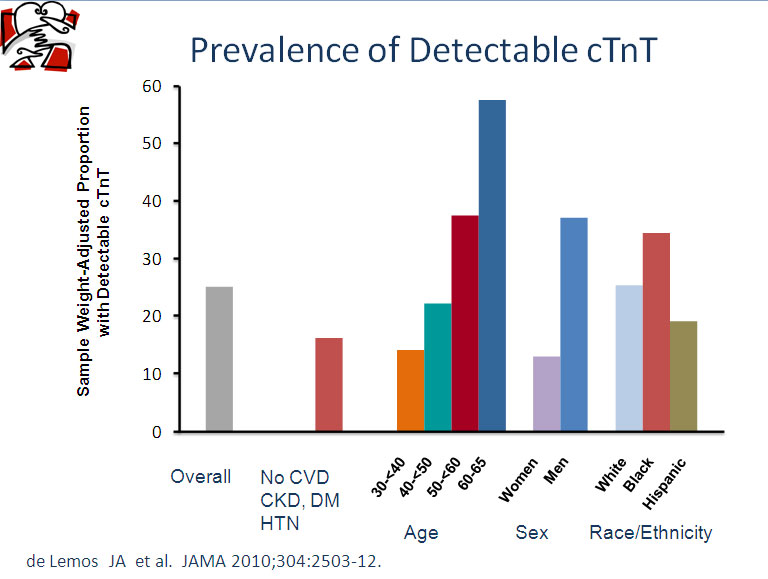 Prevalence of Detectable cTnT

Sample Weight-Adjusted Proportion with Detectable cTnT

60
50
40
30
20
10
0

Overall

No CVD CKD, DM HTN

30-<40
40-<50
50-<60
60-65
Age

Women
Men
Sex

White
Black
Hispanic
Race/Ethnicity

de Lemos JA et al. JAMA 2010;304:2503-12.